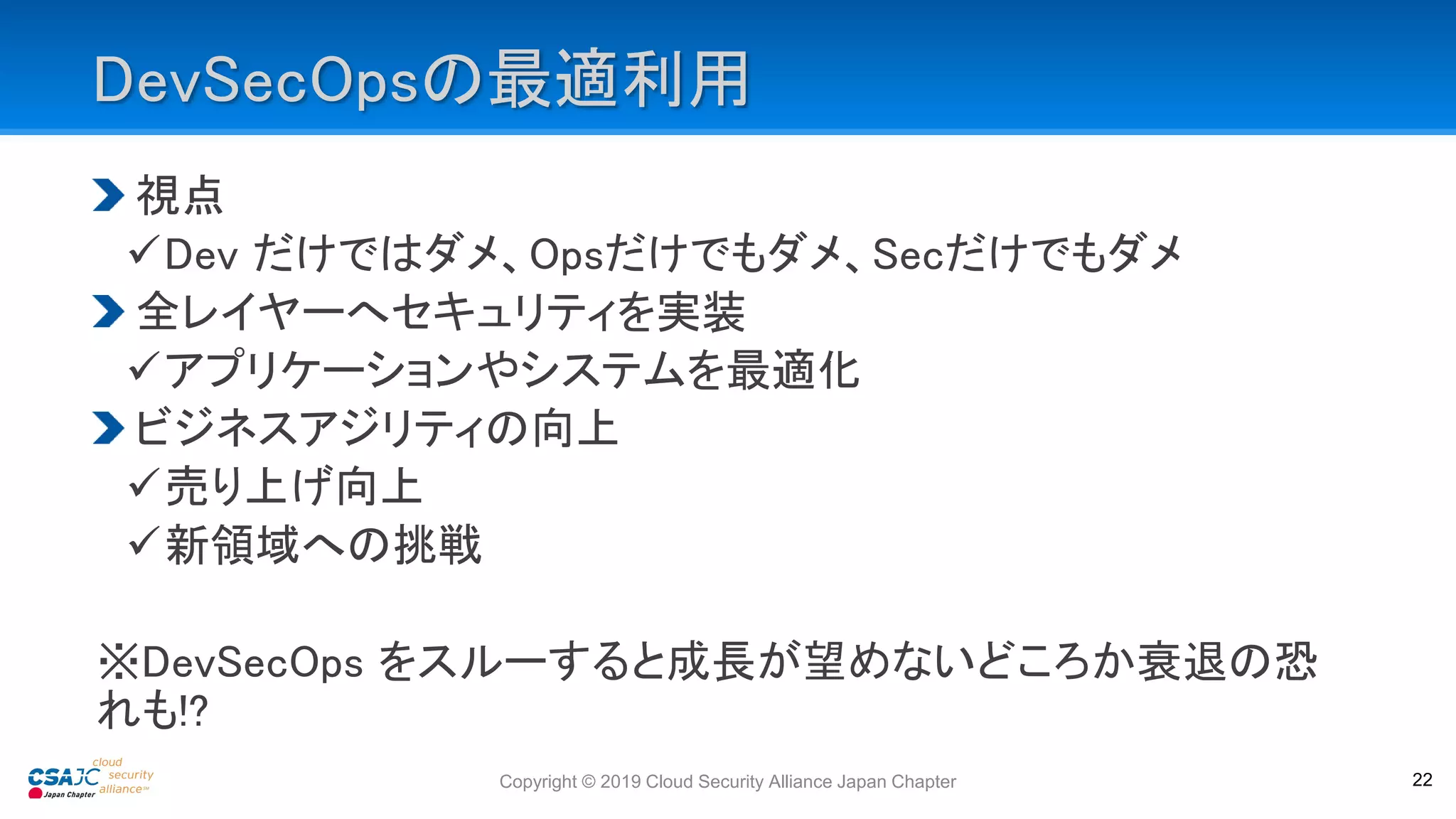 DevSecOpsの最適利用

視点

✓Dev だけではダメ、Opsだけでもダメ、Secだけでもダメ

全レイヤーへセキュリティを実装

✓アプリケーションやシステムを最適化

ビジネスアジリティの向上

✓売り上げ向上

✓新領域への挑戦

※DevSecOps をスルーすると成長が望めないどころか衰退の恐れも!?

CSAJC Japan Chapter cloud security alliance

Copyright © 2019 Cloud Security Alliance Japan Chapter

22